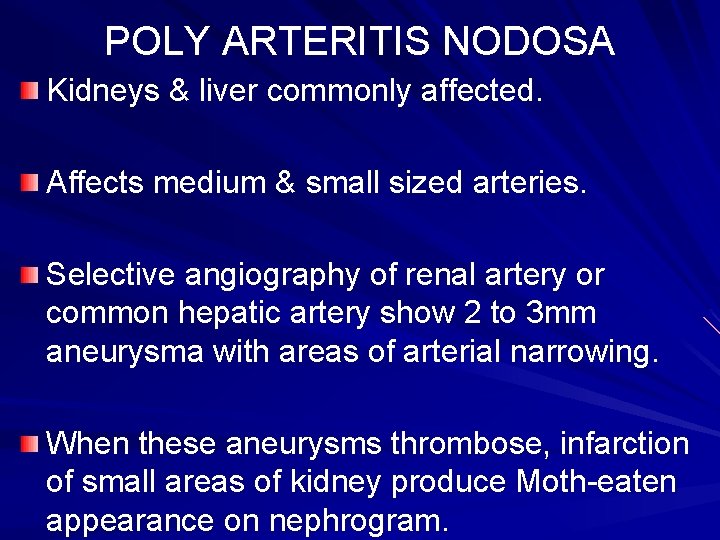 POLY ARTERITIS NODOSA

Kidneys & liver commonly affected.

Affects medium & small sized arteries.

Selective angiography of renal artery or common hepatic artery show 2 to 3mm aneurysma with areas of arterial narrowing.

When these aneurysms thrombose, infarction of small areas of kidney produce Moth-eaten appearance on nephrogram.